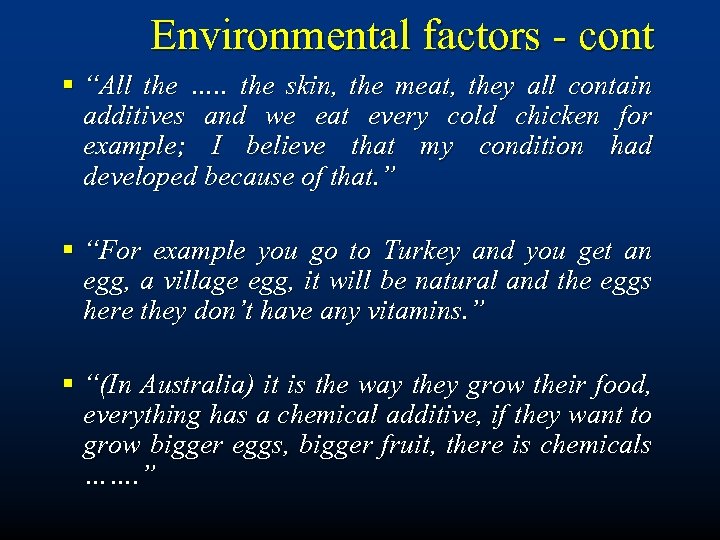 Environmental factors - cont

▪ "All the ..... the skin, the meat, they all contain additives and we eat every cold chicken for example; I believe that my condition had developed because of that."

▪ "For example you go to Turkey and you get an egg, a village egg, it will be natural and the eggs here they don't have any vitamins."

▪ "(In Australia) it is the way they grow their food, everything has a chemical additive, if they want to grow bigger eggs, bigger fruit, there is chemicals ……."